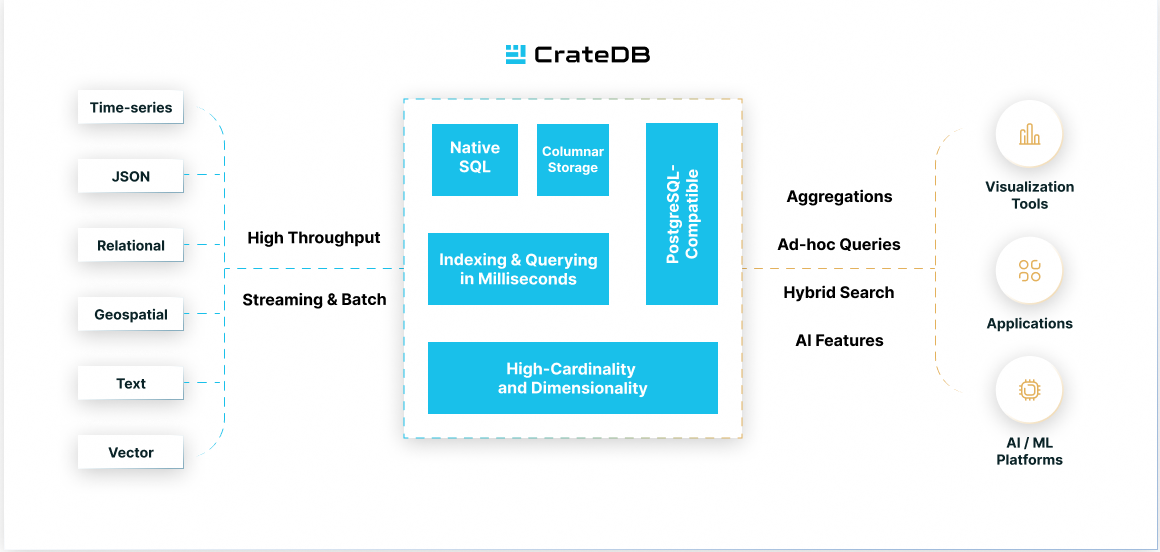 CrateDB

Time-series

JSON

Relational

Geospatial

Text

Vector

High Throughput

Streaming & Batch

Native SQL

Columnar Storage

PostgreSQL-Compatible

Indexing & Querying in Milliseconds

High-Cardinality and Dimensionality

Aggregations

Ad-hoc Queries

Hybrid Search

AI Features

Visualization Tools

Applications

AI / ML Platforms